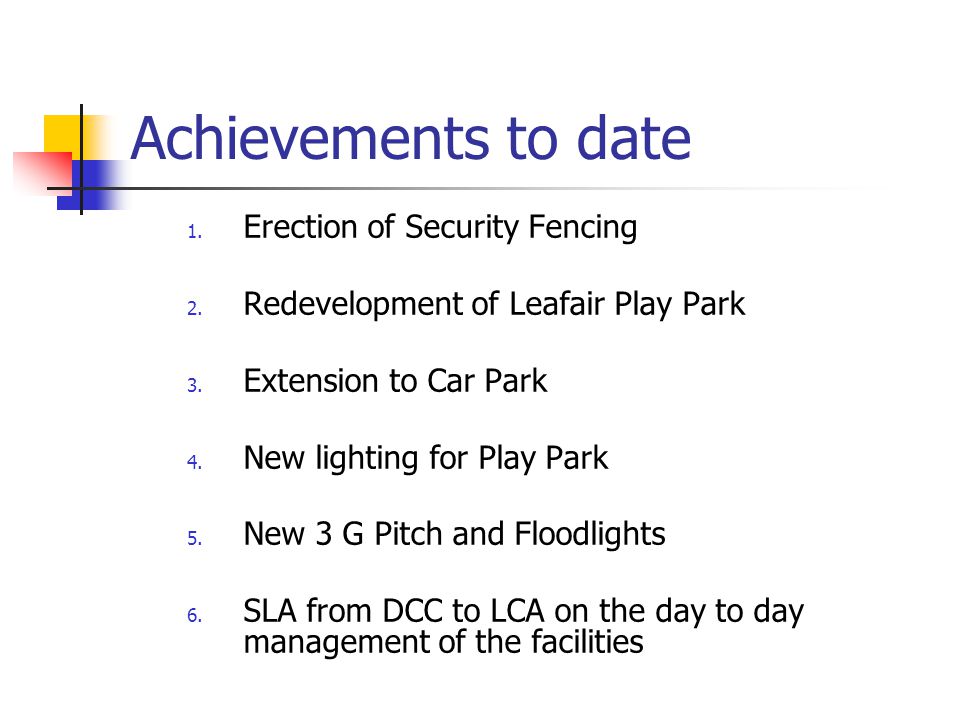 Achievements to date

1. Erection of Security Fencing

2. Redevelopment of Leafair Play Park

3. Extension to Car Park

4. New lighting for Play Park

5. New 3 G Pitch and Floodlights

6. SLA from DCC to LCA on the day to day management of the facilities